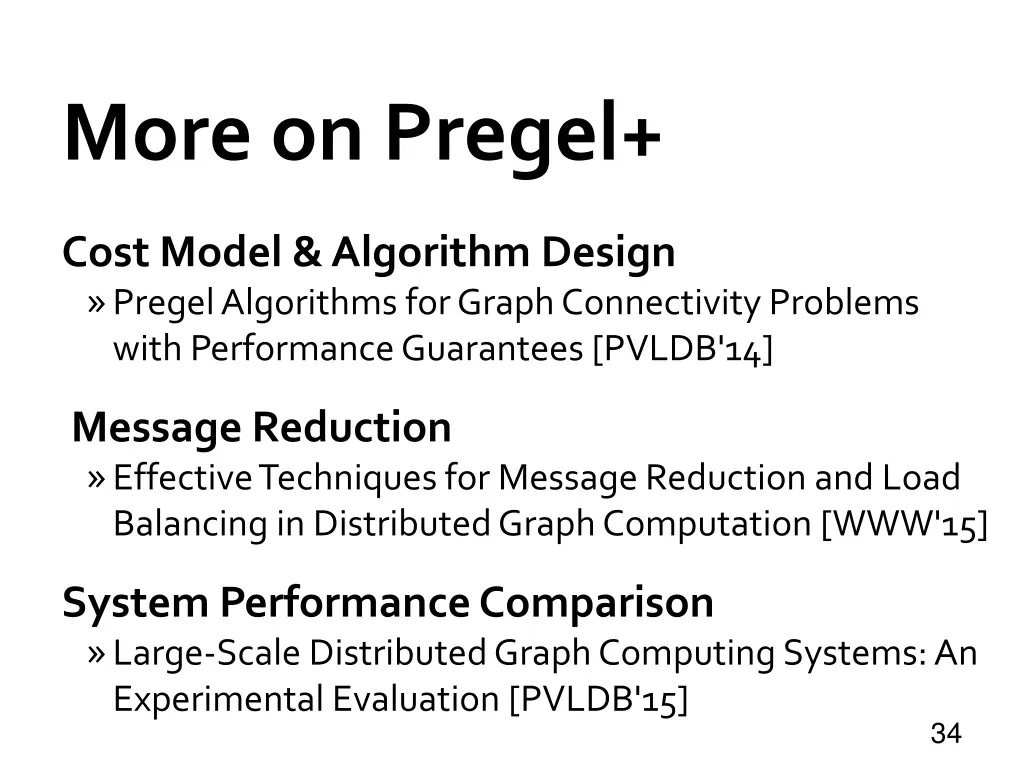 More on Pregel+

Cost Model & Algorithm Design
» Pregel Algorithms for Graph Connectivity Problems with Performance Guarantees [PVLDB'14]

Message Reduction
» Effective Techniques for Message Reduction and Load Balancing in Distributed Graph Computation [WWW'15]

System Performance Comparison
» Large-Scale Distributed Graph Computing Systems: An Experimental Evaluation [PVLDB'15]

34